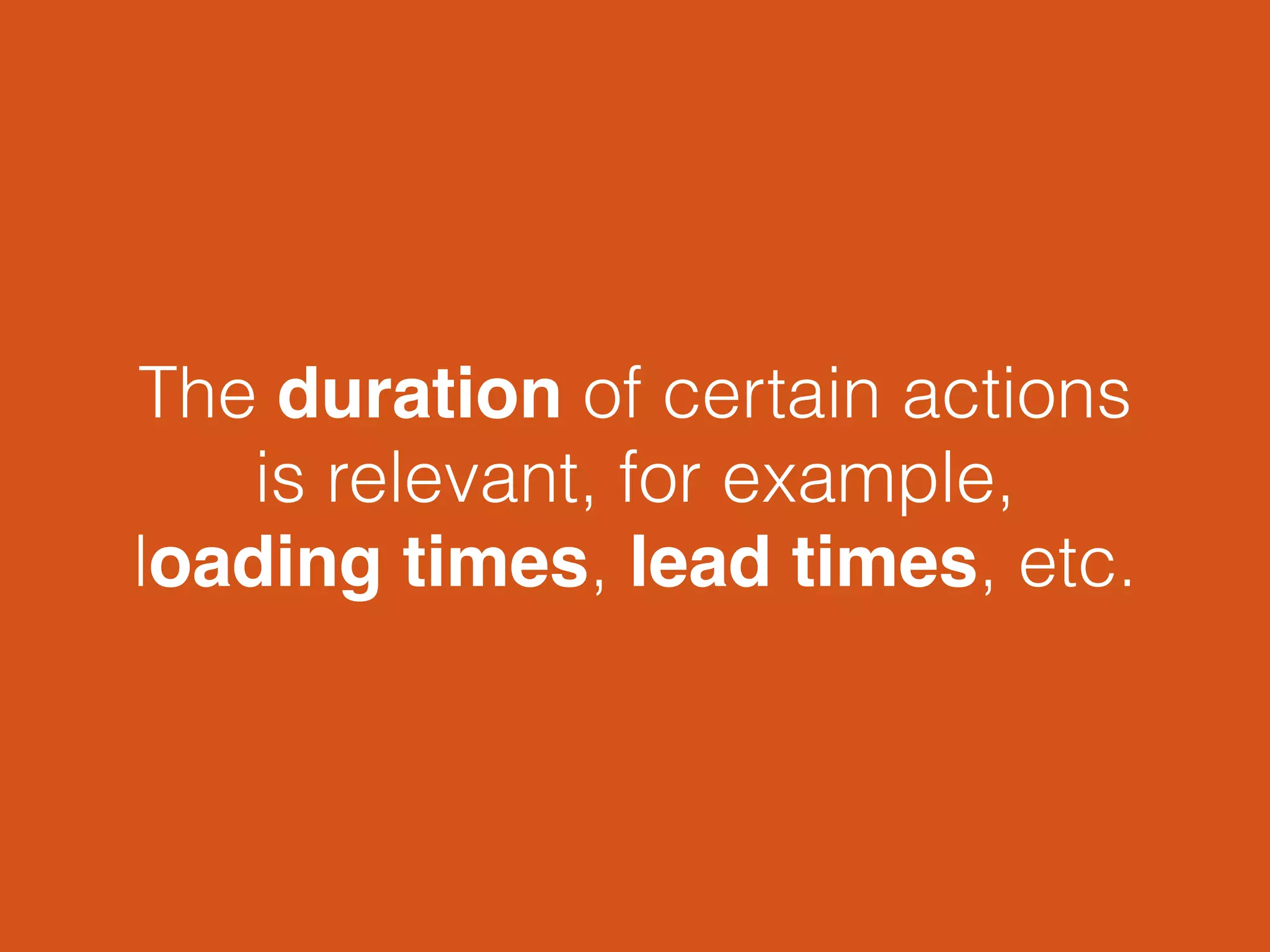 The duration of certain actions is relevant, for example, loading times, lead times, etc.